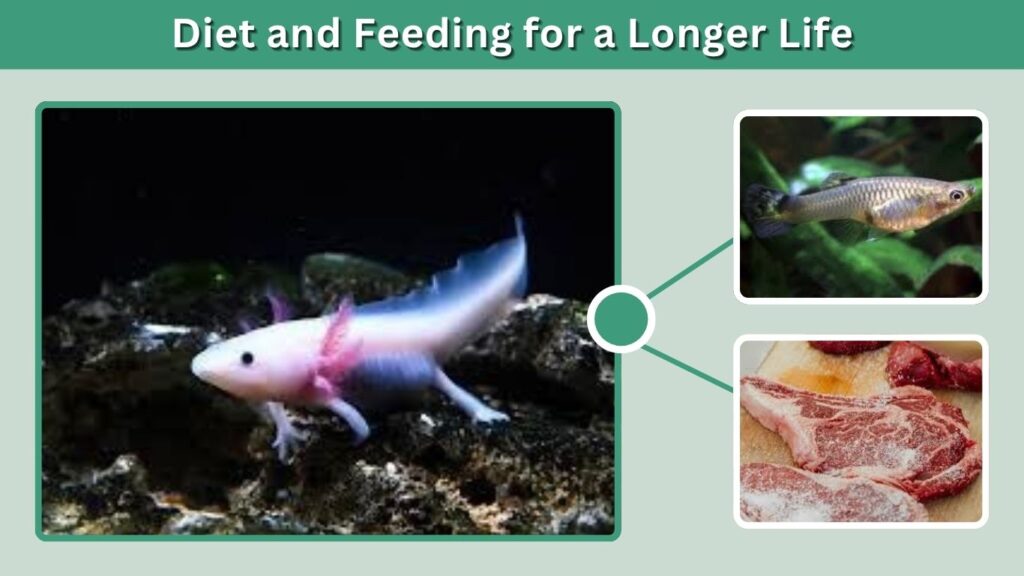 Diet and Feeding for a Longer Life